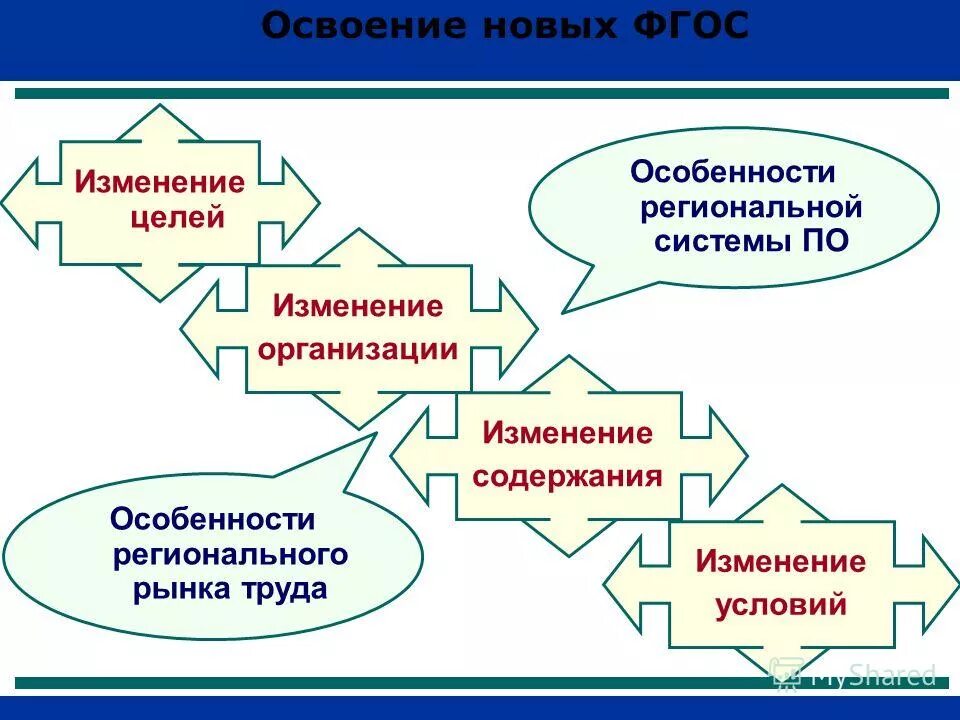 Освоение новых ФГОС

Изменение целей

Особенности региональной системы ПО

Изменение организации

Изменение содержания

Особенности регионального рынка труда

Изменение условий

MyShared